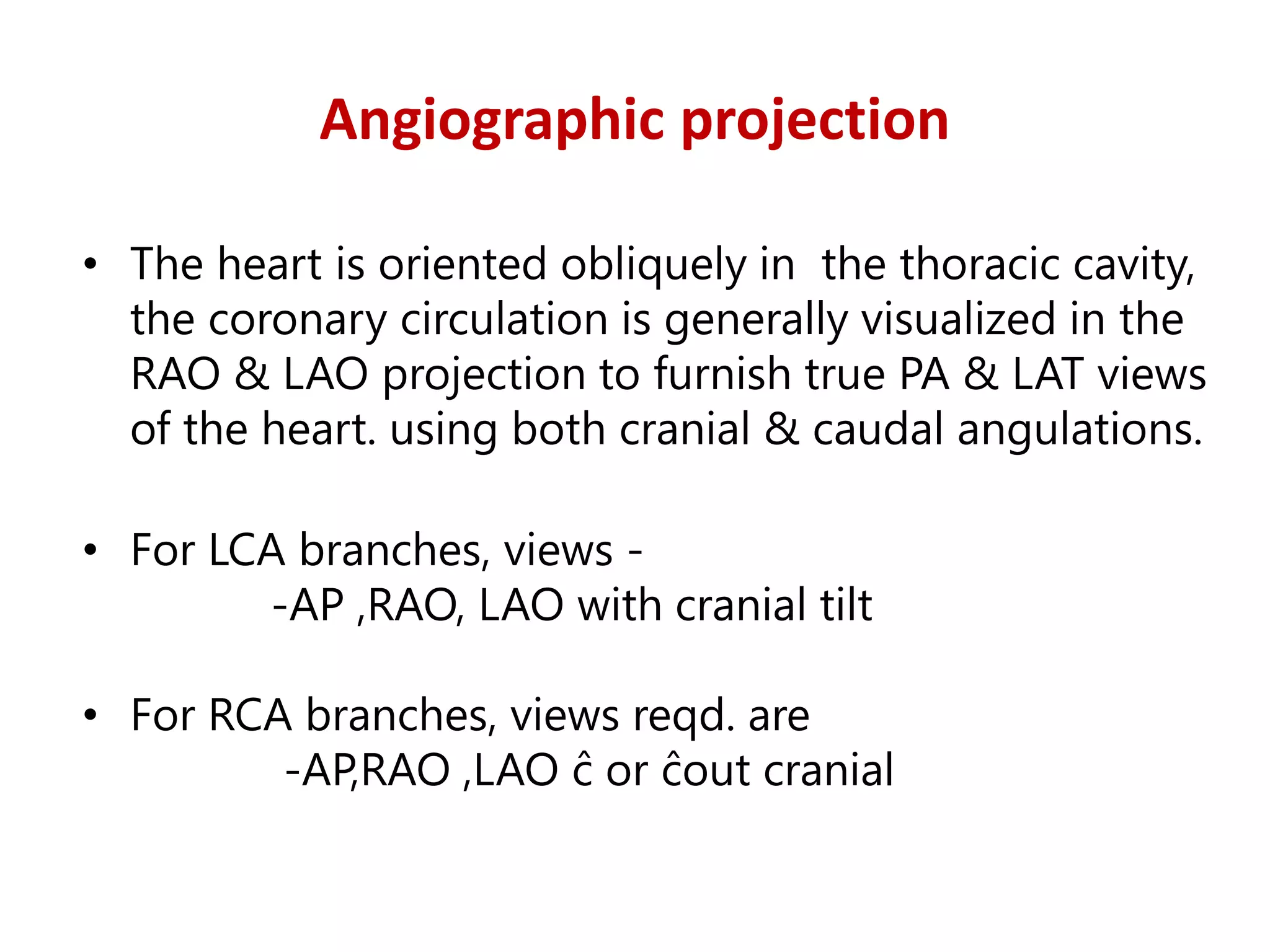 Angiographic projection

• The heart is oriented obliquely in the thoracic cavity, the coronary circulation is generally visualized in the RAO & LAO projection to furnish true PA & LAT views of the heart. using both cranial & caudal angulations.

• For LCA branches, views -
-AP ,RAO, LAO with cranial tilt

• For RCA branches, views reqd. are
-AP,RAO ,LAO ĉ or ĉout cranial